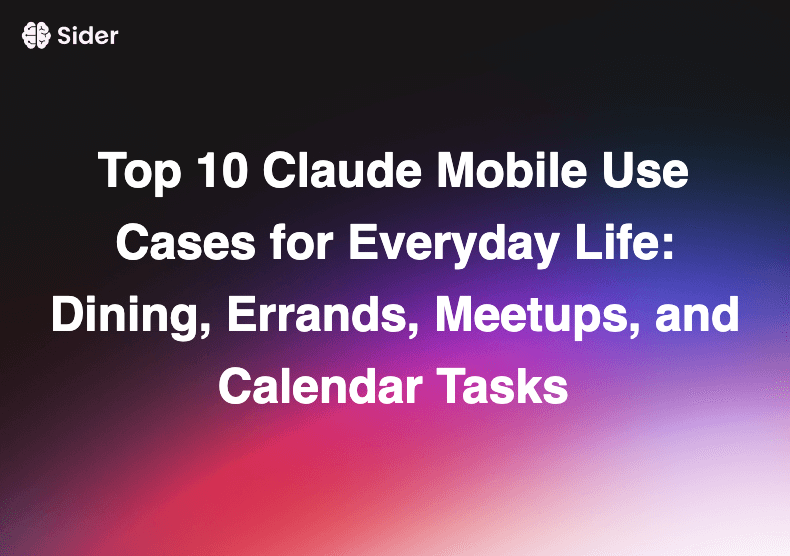 Sider

Top 10 Claude Mobile Use Cases for Everyday Life: Dining, Errands, Meetups, and Calendar Tasks